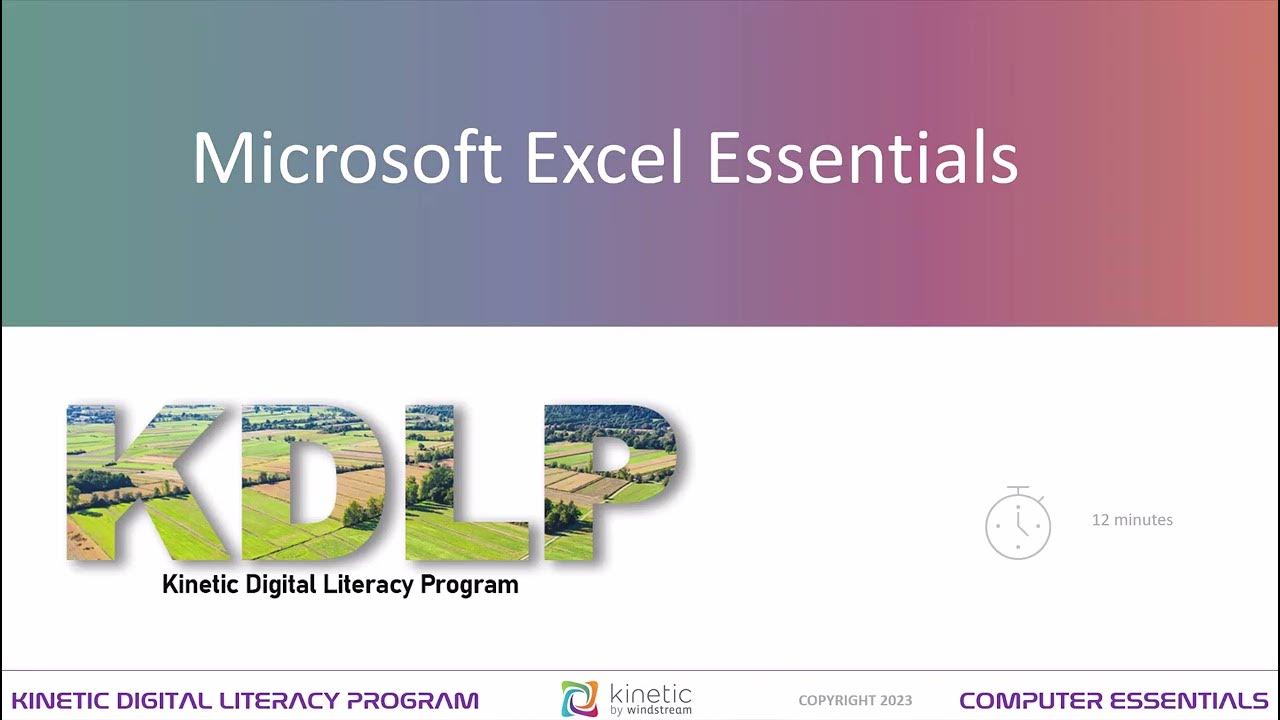 Microsoft Excel Essentials

KDLP
Kinetic Digital Literacy Program

12 minutes

KINETIC DIGITAL LITERACY PROGRAM
kinetic by windstream
COPYRIGHT 2023
COMPUTER ESSENTIALS